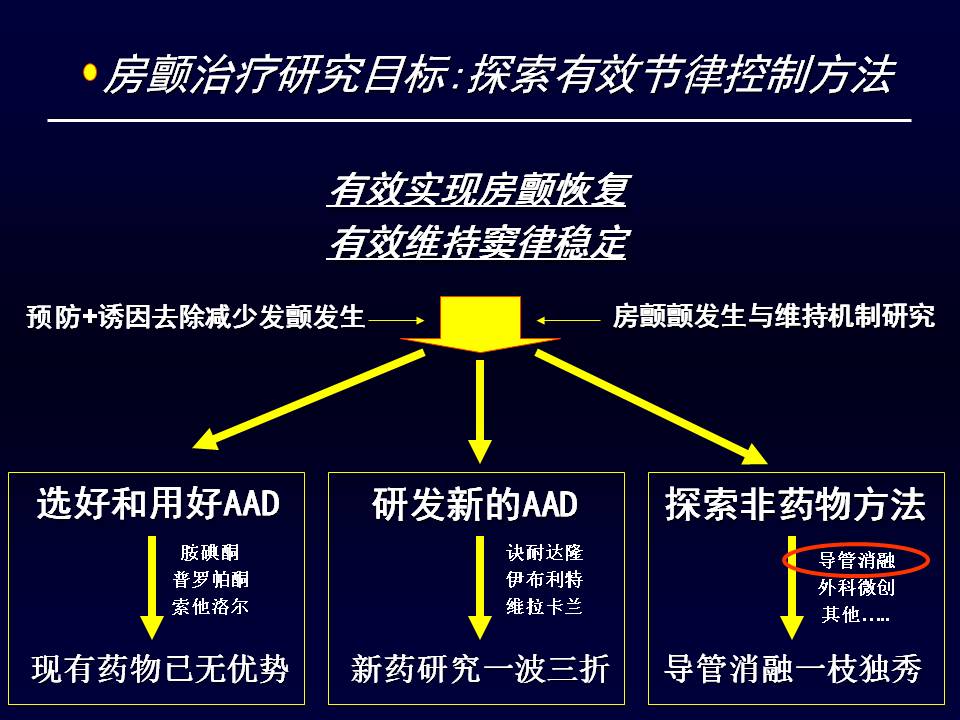 房颤治疗研究目标:探索有效节律控制方法

有效实现房颤恢复
有效维持窦律稳定

预防+诱因去除减少发颤发生

房颤颤发生与维持机制研究

选好和用好AAD

胺碘酮
普罗帕酮
索他洛尔

现有药物已无优势

研发新的AAD

决耐达隆
伊布利特
维拉卡兰

新药研究一波三折

探索非药物方法

导管消融
外科微创
其他.....

导管消融一枝独秀